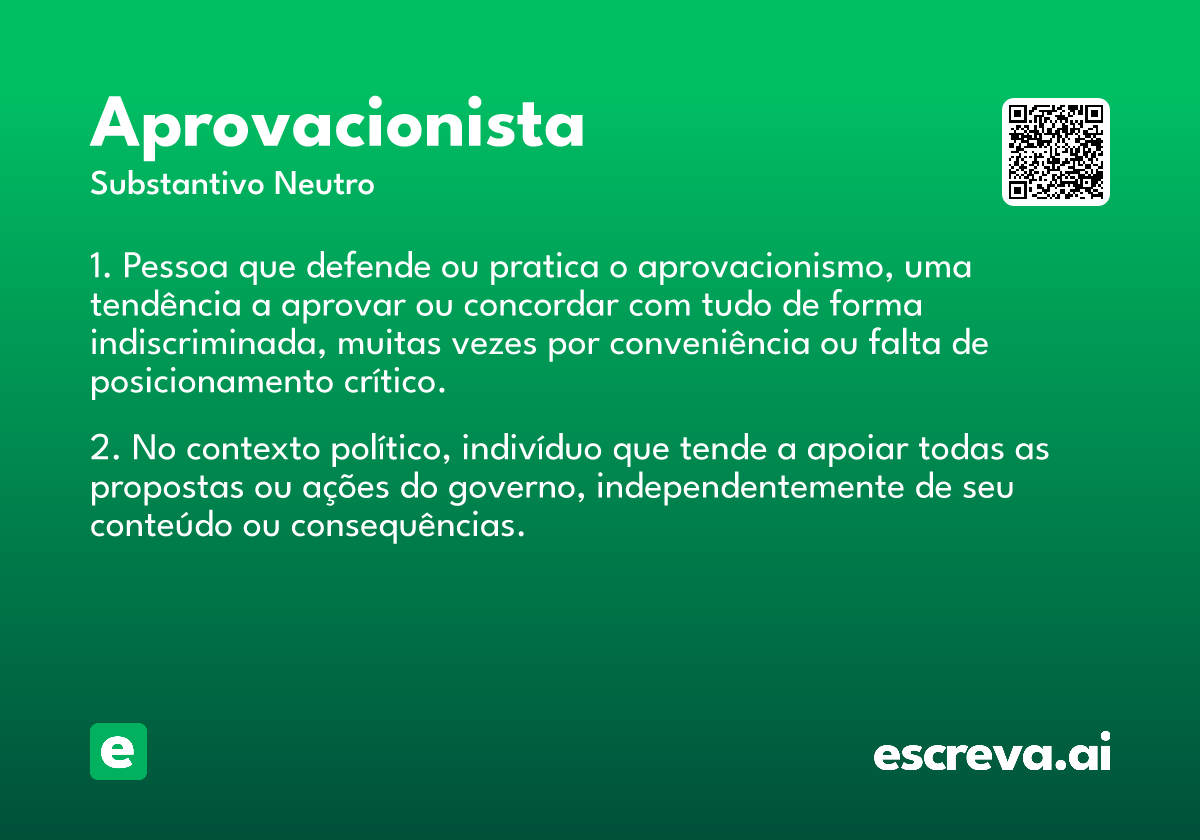 Aprovacionista
Substantivo Neutro

1. Pessoa que defende ou pratica o aprovacionismo, uma tendência a aprovar ou concordar com tudo de forma indiscriminada, muitas vezes por conveniência ou falta de posicionamento crítico.

2. No contexto político, indivíduo que tende a apoiar todas as propostas ou ações do governo, independentemente de seu conteúdo ou consequências.

e

escreva.ai